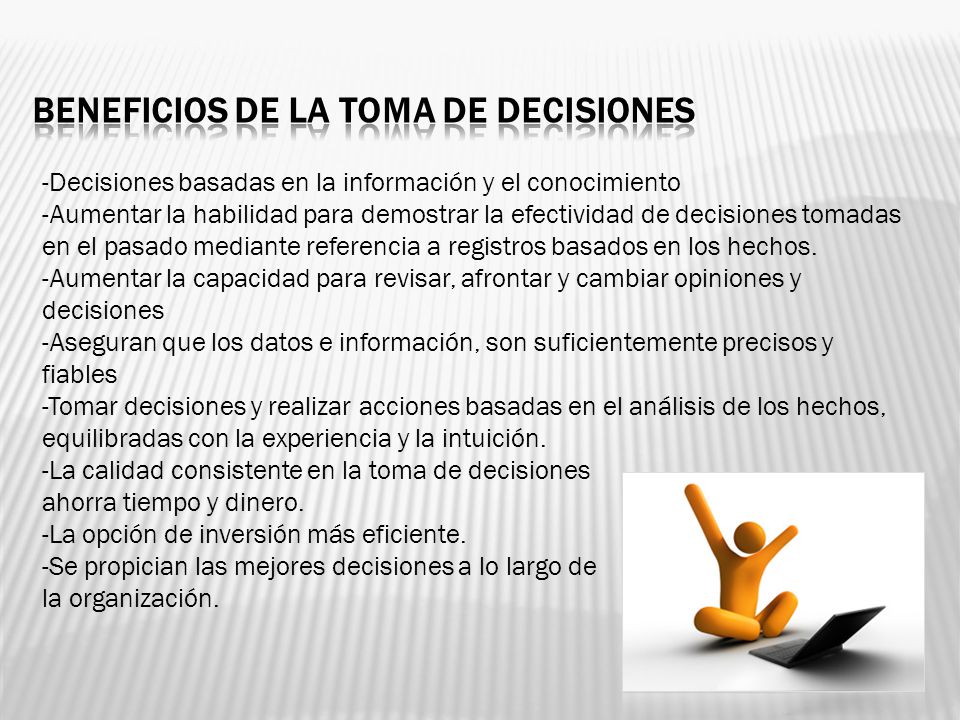 BENEFICIOS DE LA TOMA DE DECISIONES

-Decisiones basadas en la información y el conocimiento
-Aumentar la habilidad para demostrar la efectividad de decisiones tomadas en el pasado mediante referencia a registros basados en los hechos.
-Aumentar la capacidad para revisar, afrontar y cambiar opiniones y decisiones
-Aseguran que los datos e información, son suficientemente precisos y fiables
-Tomar decisiones y realizar acciones basadas en el análisis de los hechos, equilibradas con la experiencia y la intuición.
-La calidad consistente en la toma de decisiones ahorra tiempo y dinero.
-La opción de inversión más eficiente.
-Se propician las mejores decisiones a lo largo de la organización.